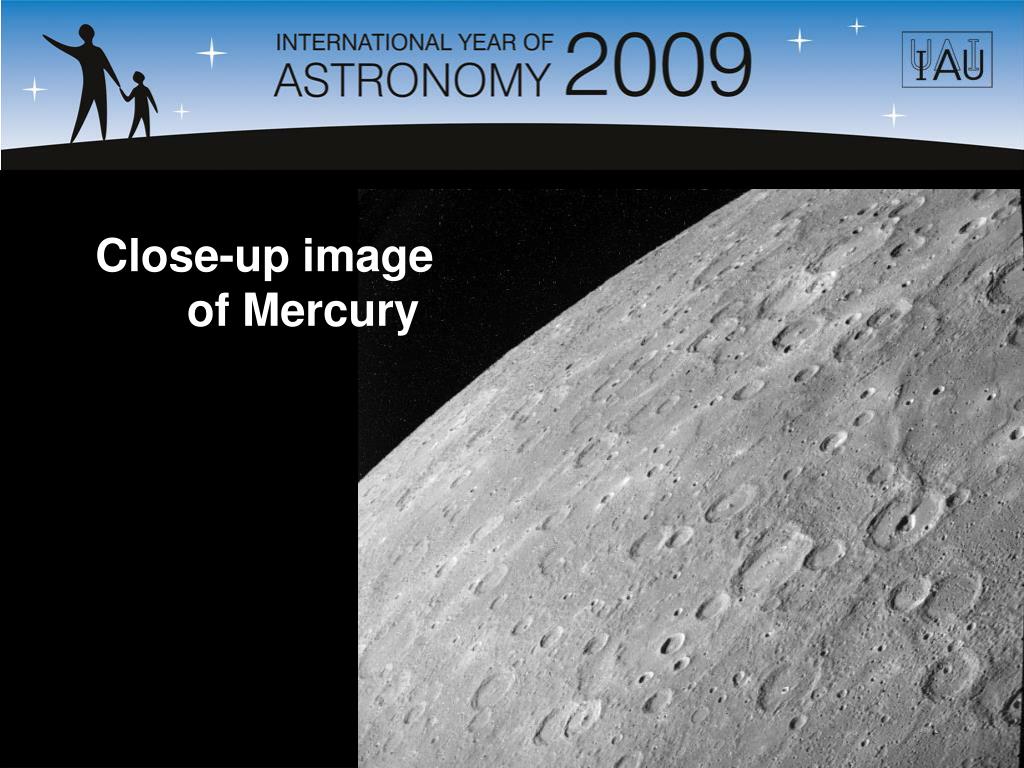 INTERNATIONAL YEAR OF
ASTRONOMY 2009

IAU

Close-up image of Mercury